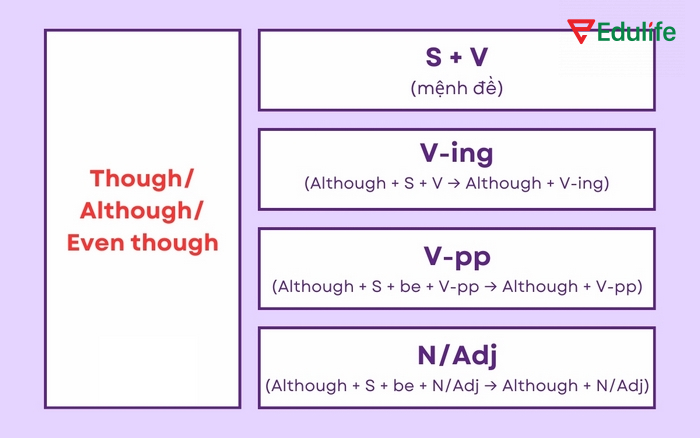 Edulife

Though/
Although/
Even though

S + V
(mệnh đề)

V-ing
(Although + S + V → Although + V-ing)

V-pp
(Although + S + be + V-pp → Although + V-pp)

N/Adj
(Although + S + be + N/Adj → Although + N/Adj)